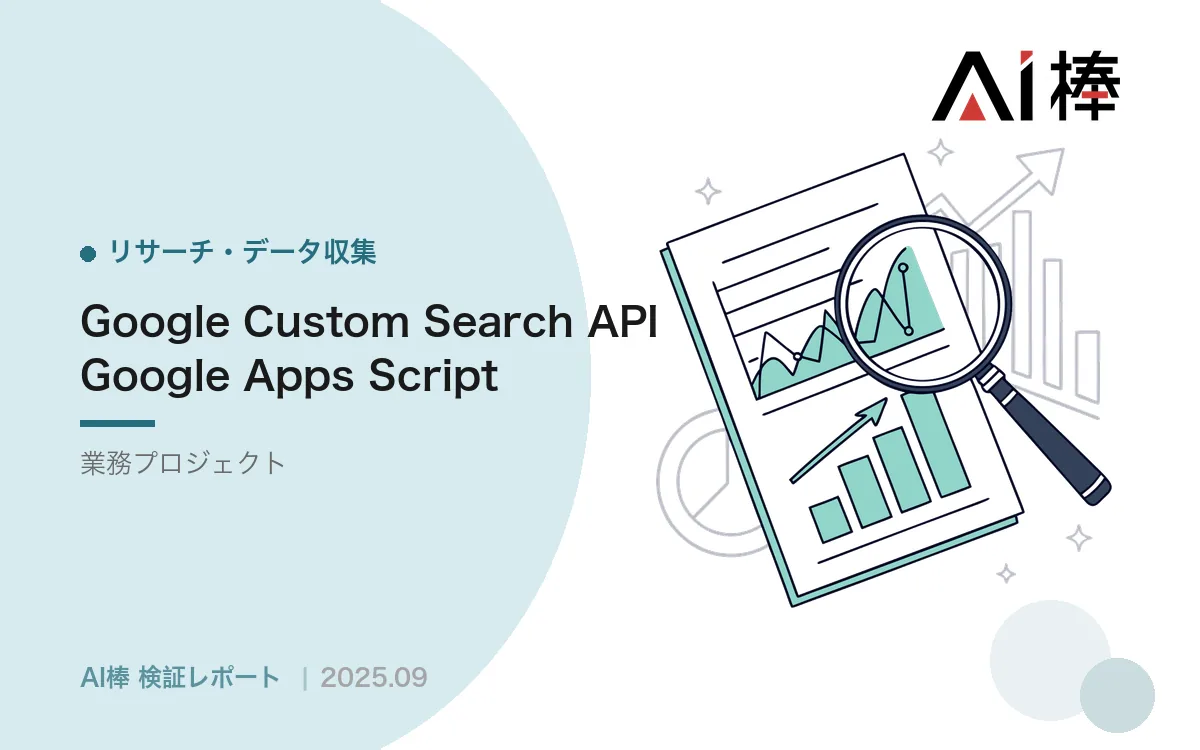 AI棒

リサーチ・データ収集

Google Custom Search API
Google Apps Script

業務プロジェクト

AI棒 検証レポート | 2025.09